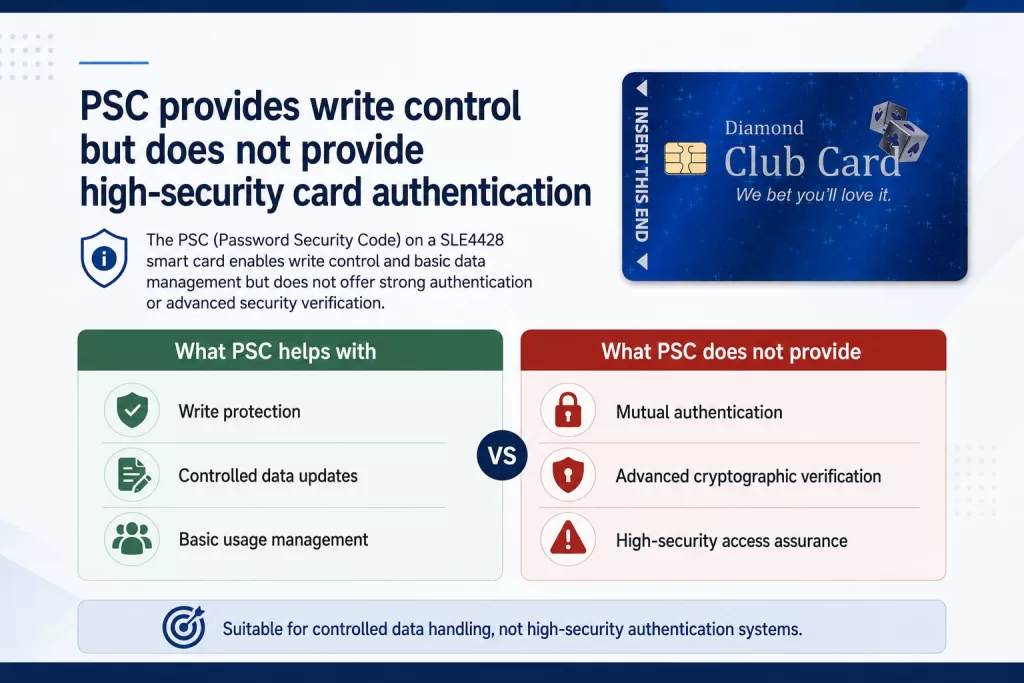 PSC provides write control but does not provide high-security card authentication

The PSC (Password Security Code) on a SLE4428 smart card enables write control and basic data management but does not offer strong authentication or advanced security verification.

INSERT THIS END

Diamond
Club Card
We bet you'll love it.

What PSC helps with

Write protection

Controlled data updates

Basic usage management

VS

What PSC does not provide

Mutual authentication

Advanced cryptographic verification

High-security access assurance

Suitable for controlled data handling, not high-security authentication systems.